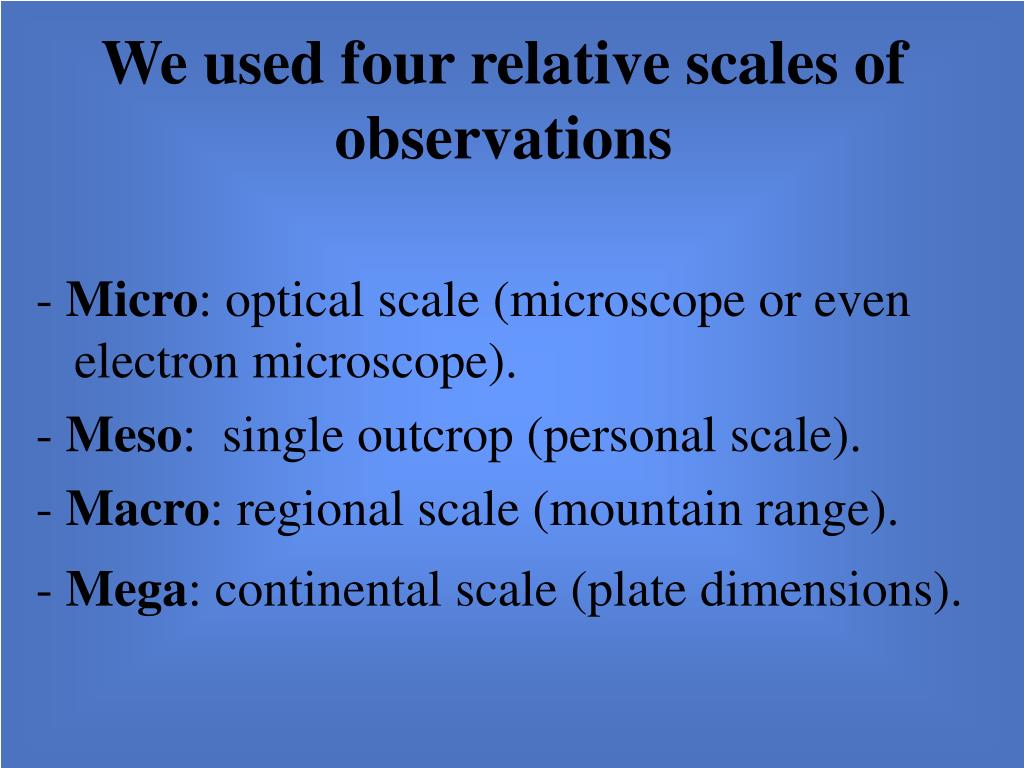 We used four relative scales of observations

- Micro: optical scale (microscope or even electron microscope).

- Meso: single outcrop (personal scale).

- Macro: regional scale (mountain range).

- Mega: continental scale (plate dimensions).